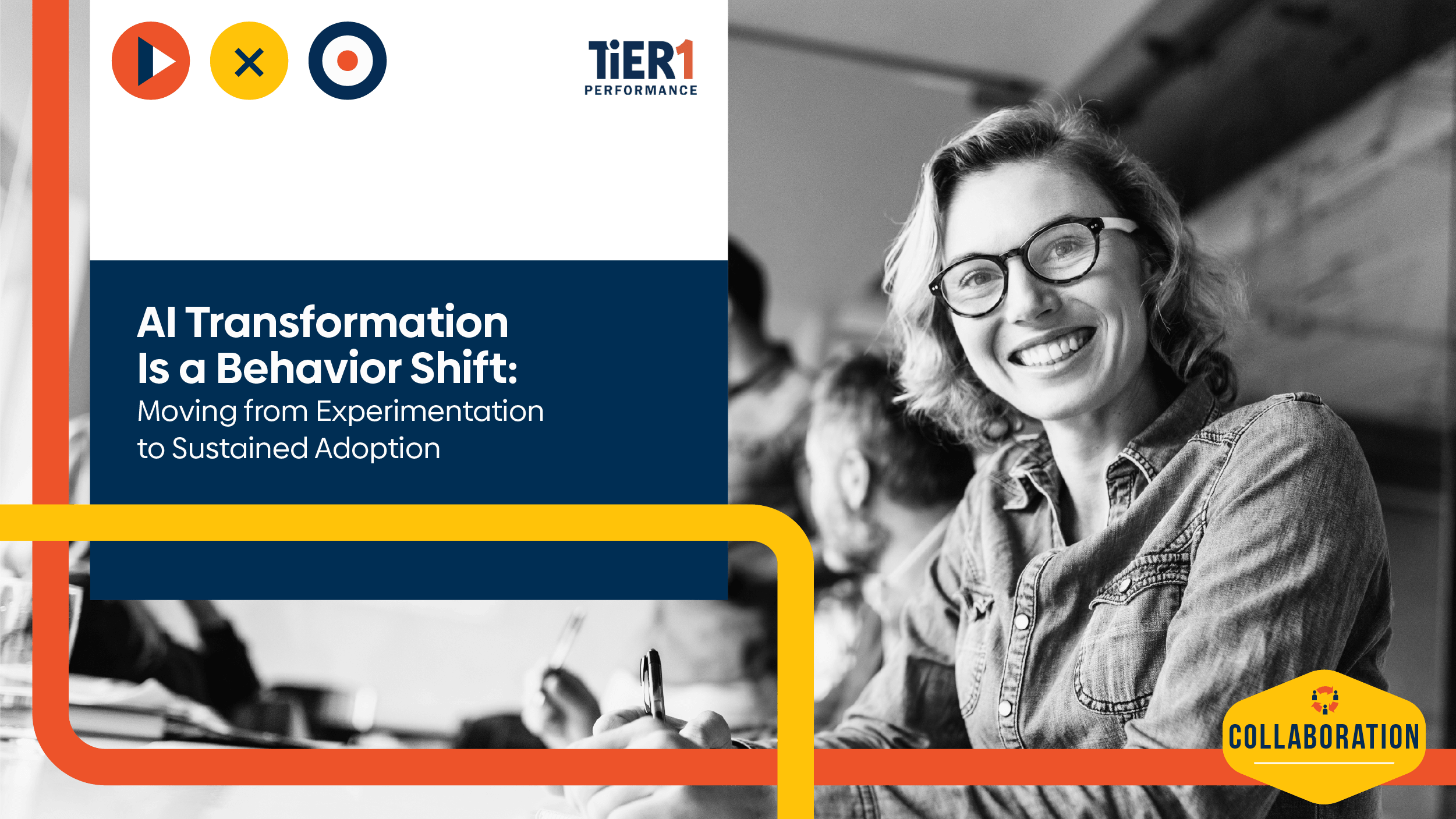 TiER1
PERFORMANCE

AI Transformation Is a Behavior Shift:
Moving from Experimentation to Sustained Adoption

COLLABORATION